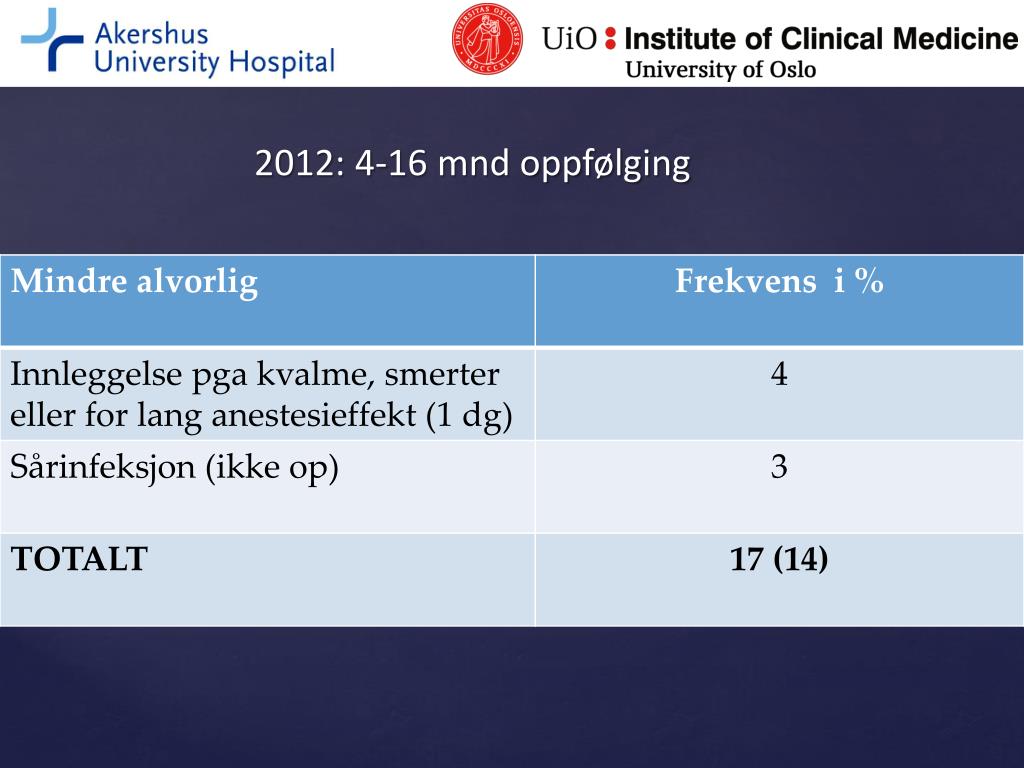 Akershus University Hospital

UNIVERSITAS OSLOENSIS MDCCCXI

UiO : Institute of Clinical Medicine
University of Oslo

2012: 4-16 mnd oppfølging

| Mindre alvorlig | Frekvens i % |
|---|---|
| Innleggelse pga kvalme, smerter eller for lang anestesieffekt (1 dg) | 4 |
| Sårinfeksjon (ikke op) | 3 |
| **TOTALT** | **17 (14)** |